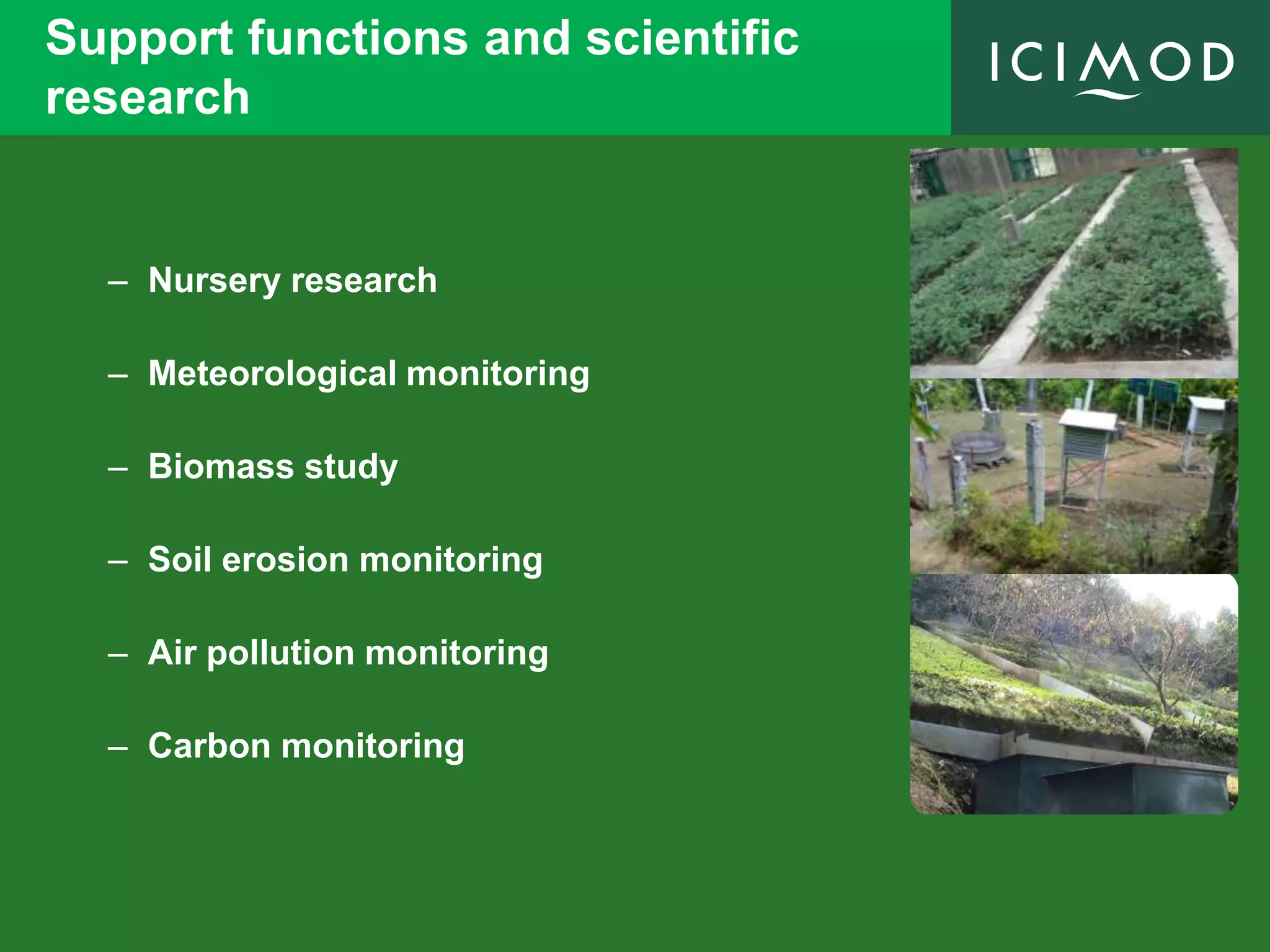 Support functions and scientific research

ICIMOD

– Nursery research

– Meteorological monitoring

– Biomass study

– Soil erosion monitoring

– Air pollution monitoring

– Carbon monitoring